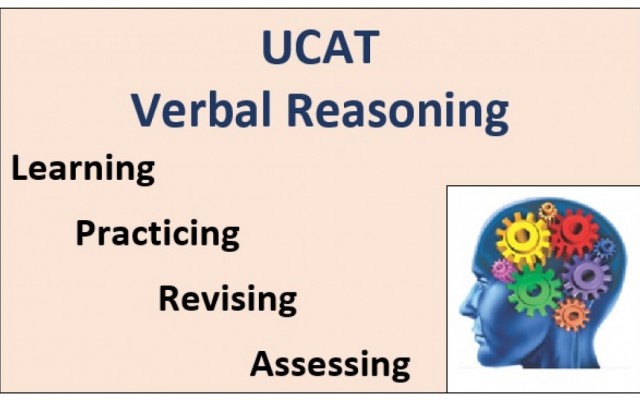 UCAT
Verbal Reasoning

Learning

Practicing

Revising

Assessing